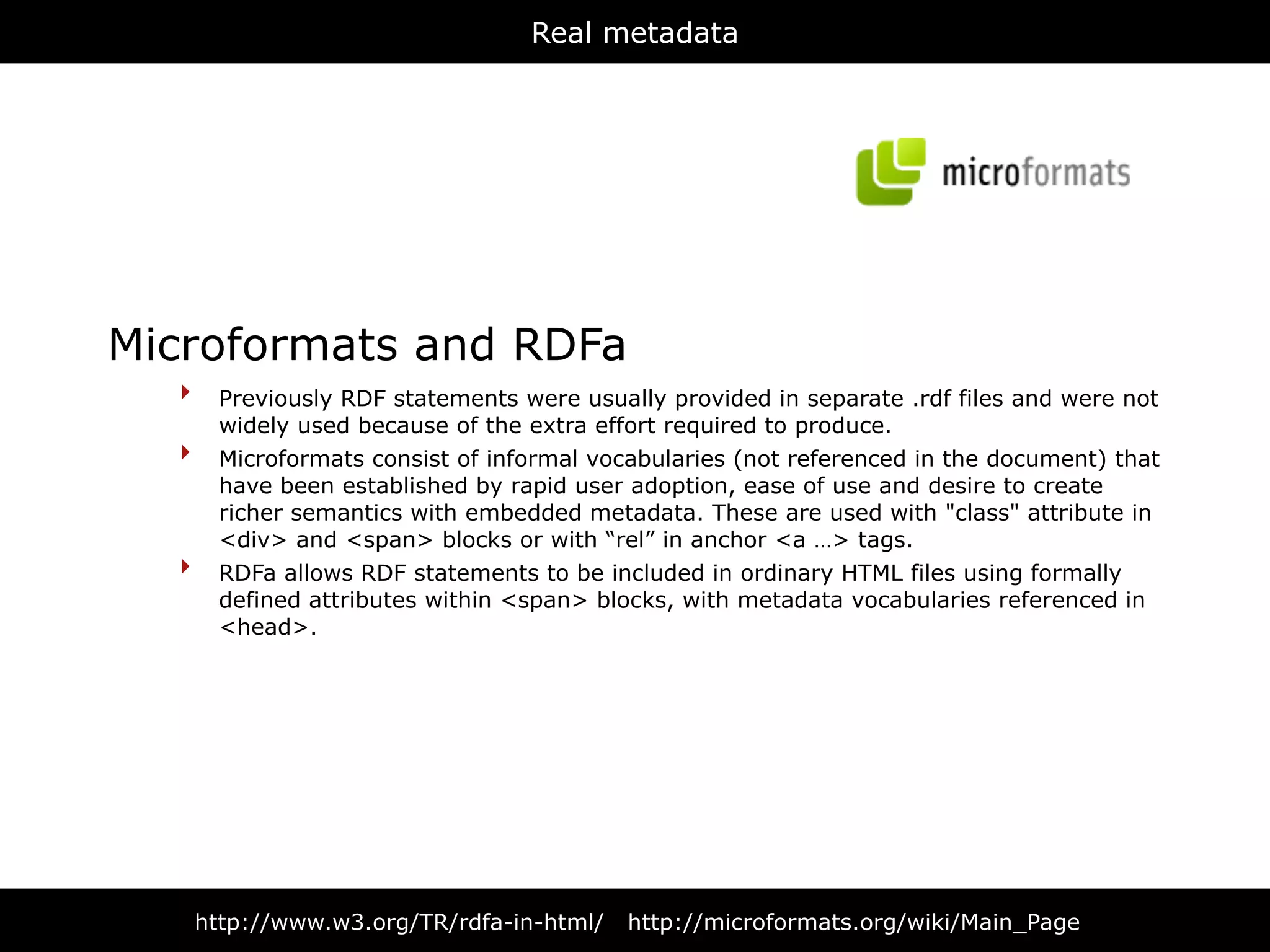 Real metadata

microformats

Microformats and RDFa

Previously RDF statements were usually provided in separate .rdf files and were not widely used because of the extra effort required to produce.

Microformats consist of informal vocabularies (not referenced in the document) that have been established by rapid user adoption, ease of use and desire to create richer semantics with embedded metadata. These are used with "class" attribute in <div> and <span> blocks or with “rel” in anchor <a …> tags.

RDFa allows RDF statements to be included in ordinary HTML files using formally defined attributes within <span> blocks, with metadata vocabularies referenced in <head>.

http://www.w3.org/TR/rdfa-in-html/ http://microformats.org/wiki/Main_Page